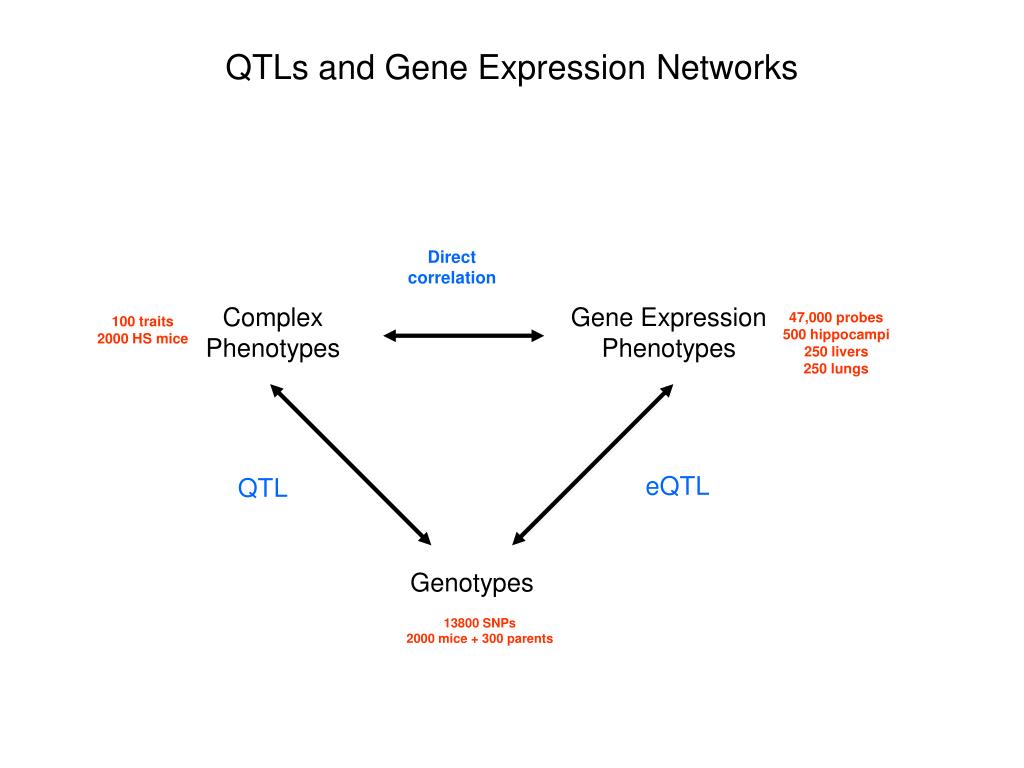 QTLs and Gene Expression Networks

Direct correlation

100 traits
2000 HS mice

Complex Phenotypes

Gene Expression Phenotypes

47,000 probes
500 hippocampi
250 livers
250 lungs

QTL

eQTL

Genotypes

13800 SNPs
2000 mice + 300 parents